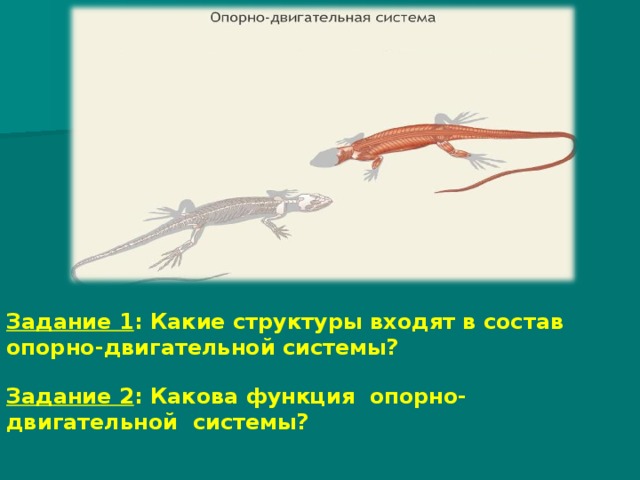 Опорно-двигательная система

Задание 1: Какие структуры входят в состав опорно-двигательной системы?

Задание 2: Какова функция опорно-двигательной системы?